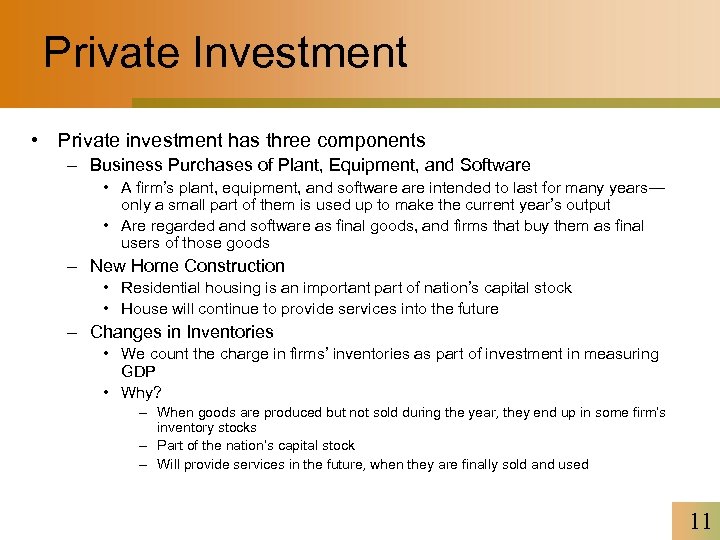 Private Investment

• Private investment has three components

– Business Purchases of Plant, Equipment, and Software

• A firm's plant, equipment, and software are intended to last for many years—only a small part of them is used up to make the current year's output

• Are regarded and software as final goods, and firms that buy them as final users of those goods

– New Home Construction

• Residential housing is an important part of nation's capital stock

• House will continue to provide services into the future

– Changes in Inventories

• We count the charge in firms' inventories as part of investment in measuring GDP

• Why?

– When goods are produced but not sold during the year, they end up in some firm's inventory stocks

– Part of the nation's capital stock

– Will provide services in the future, when they are finally sold and used

11